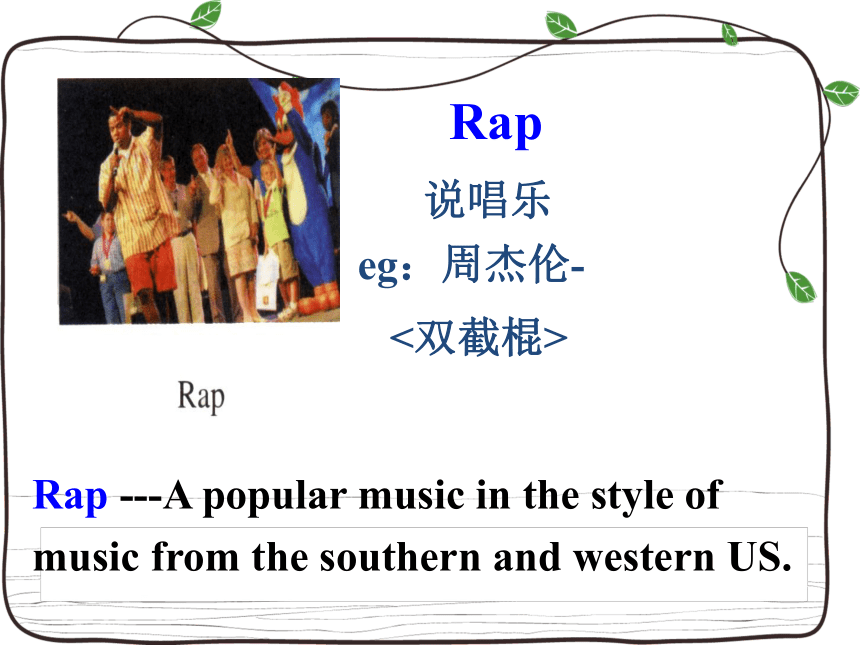 Rap

说唱乐

eg：周杰伦-

<双截棍>

Rap

Rap ---A popular music in the style of music from the southern and western US.